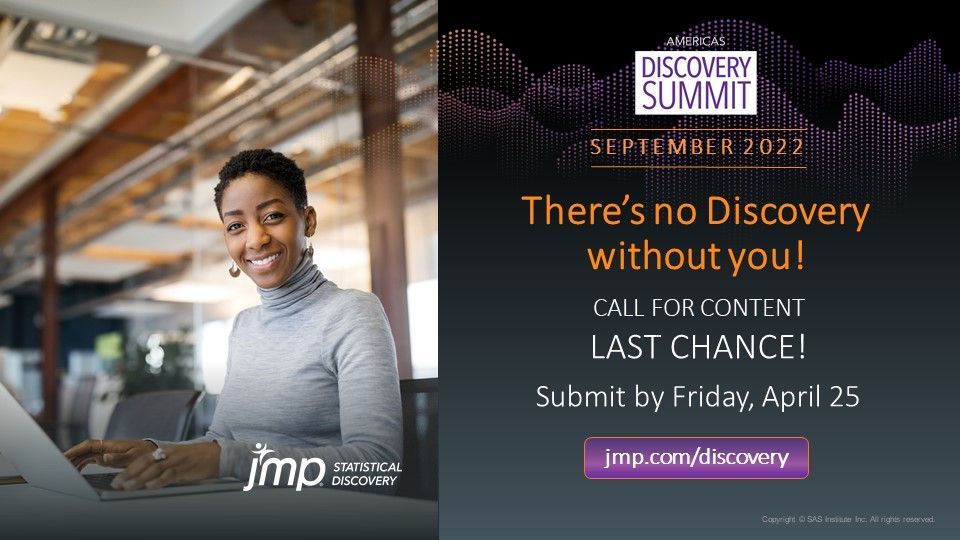 jmp STATISTICAL DISCOVERY

AMERICAS
DISCOVERY SUMMIT

SEPTEMBER 2022

There's no Discovery without you!

CALL FOR CONTENT
LAST CHANCE!

Submit by Friday, April 25

jmp.com/discovery

Copyright © SAS Institute Inc. All rights reserved.